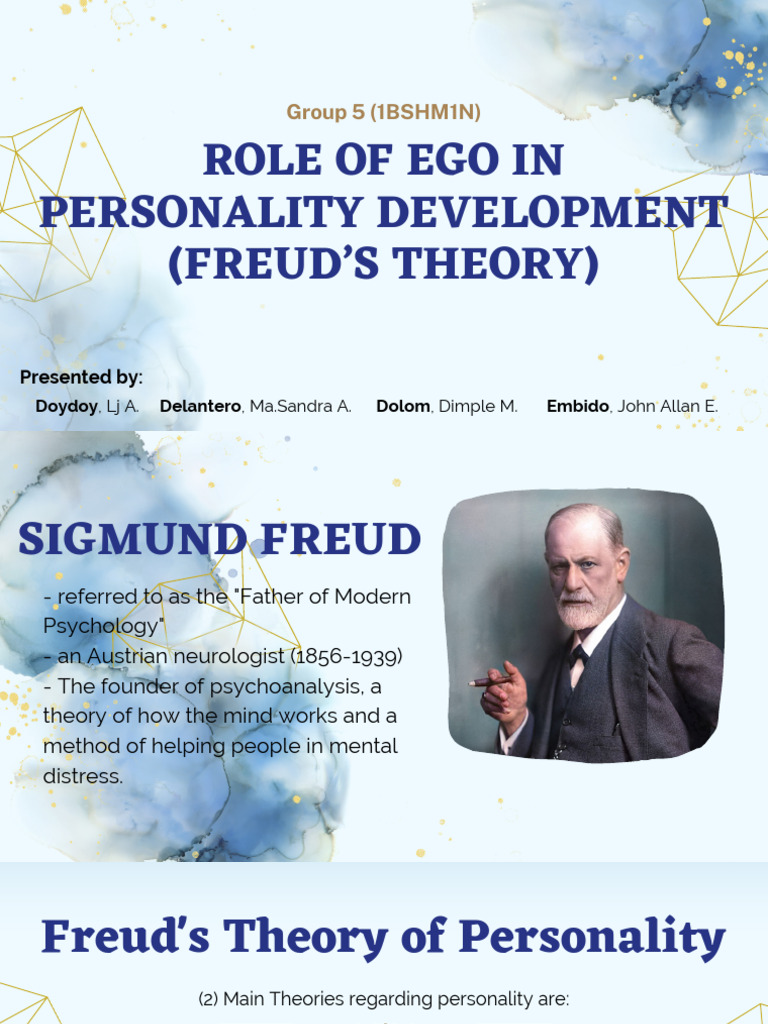 Group 5 (1BSHM1N)

ROLE OF EGO IN PERSONALITY DEVELOPMENT (FREUD'S THEORY)

Presented by:

Doydoy, Lj A. Delantero, Ma.Sandra A. Dolom, Dimple M. Embido, John Allan E.

SIGMUND FREUD

- referred to as the "Father of Modern Psychology"
- an Austrian neurologist (1856-1939)
- The founder of psychoanalysis, a theory of how the mind works and a method of helping people in mental distress.

Freud's Theory of Personality

(2) Main Theories regarding personality are: